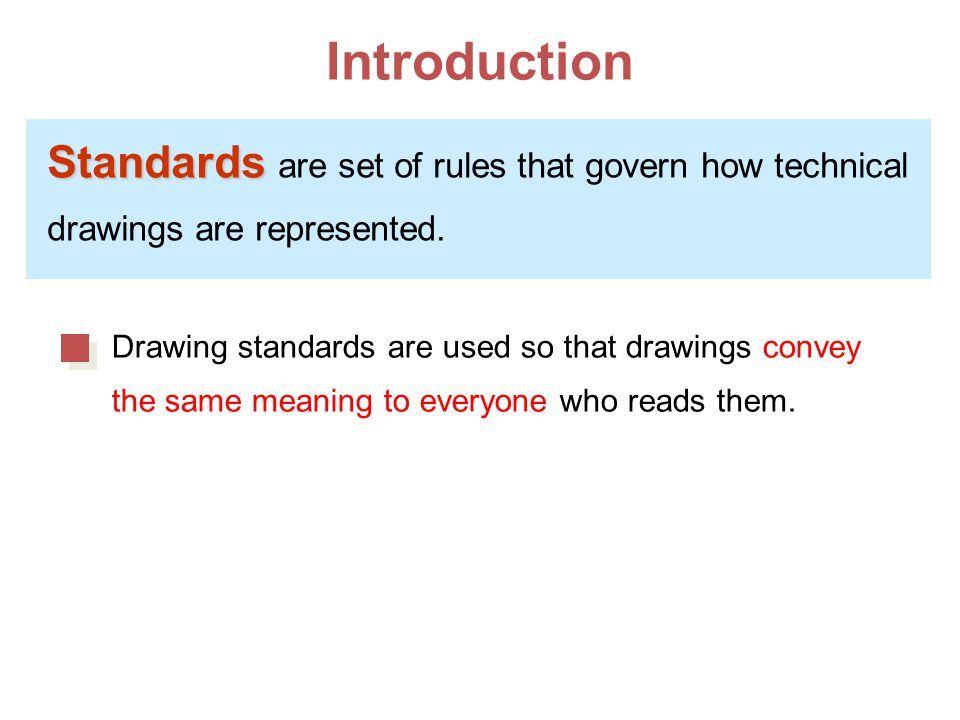 Introduction

Standards are set of rules that govern how technical drawings are represented.

Drawing standards are used so that drawings convey the same meaning to everyone who reads them.